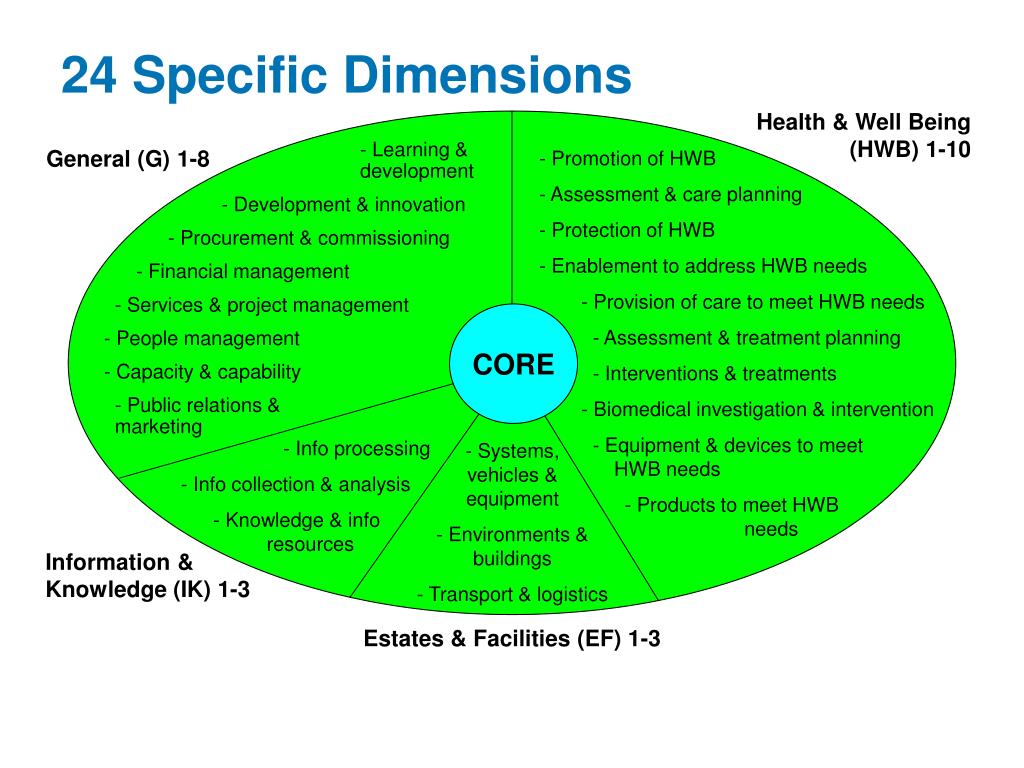 24 Specific Dimensions

General (G) 1-8

- Learning & development
- Development & innovation
- Procurement & commissioning
- Financial management
- Services & project management
- People management
- Capacity & capability
- Public relations & marketing

Health & Well Being (HWB) 1-10

- Promotion of HWB
- Assessment & care planning
- Protection of HWB
- Enablement to address HWB needs
- Provision of care to meet HWB needs
- Assessment & treatment planning
- Interventions & treatments
- Biomedical investigation & intervention
- Equipment & devices to meet HWB needs
- Products to meet HWB needs

CORE

- Info processing
- Info collection & analysis
- Knowledge & info resources

Information & Knowledge (IK) 1-3

- Systems, vehicles & equipment
- Environments & buildings
- Transport & logistics

Estates & Facilities (EF) 1-3